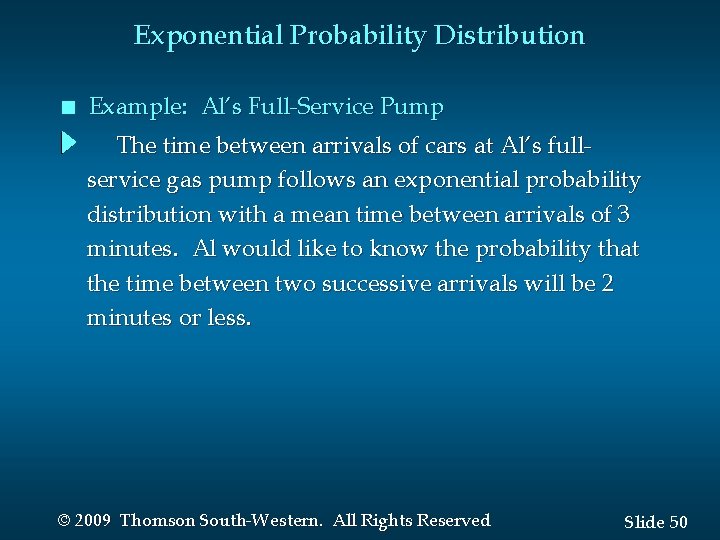 Exponential Probability Distribution

Example: Al's Full-Service Pump

The time between arrivals of cars at Al's full-service gas pump follows an exponential probability distribution with a mean time between arrivals of 3 minutes. Al would like to know the probability that the time between two successive arrivals will be 2 minutes or less.

© 2009 Thomson South-Western. All Rights Reserved

Slide 50